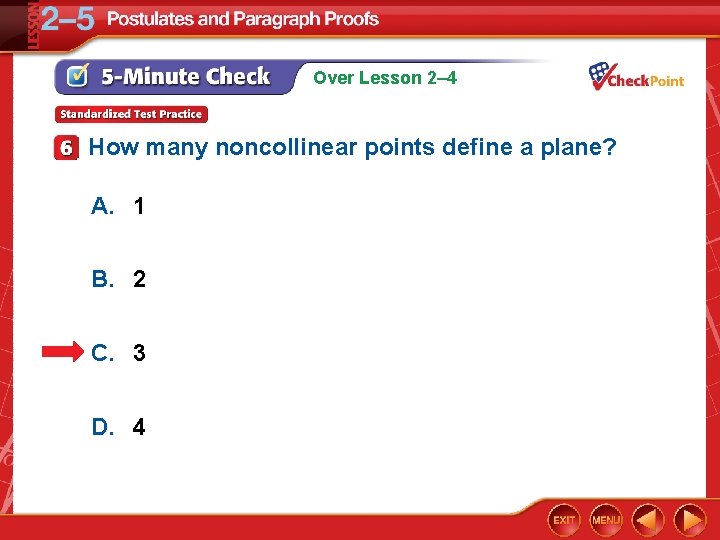 LESSON 2–5 Postulates and Paragraph Proofs

5-Minute Check Over Lesson 2–4

CheckPoint

Standardized Test Practice

6 How many noncollinear points define a plane?

A. 1

B. 2

C. 3

D. 4

EXIT MENU